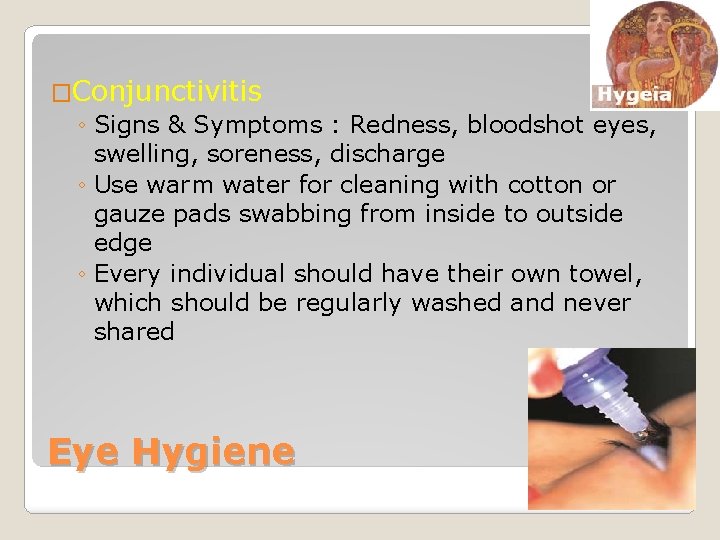 Hygeia

□Conjunctivitis
◦ Signs & Symptoms : Redness, bloodshot eyes, swelling, soreness, discharge
◦ Use warm water for cleaning with cotton or gauze pads swabbing from inside to outside edge
◦ Every individual should have their own towel, which should be regularly washed and never shared

Eye Hygiene